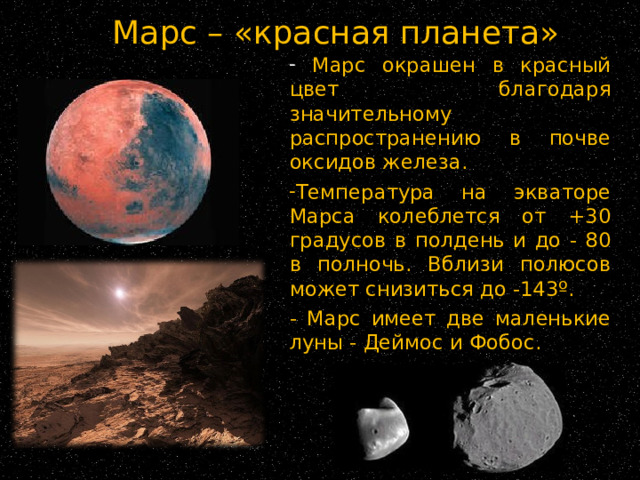 Марс – «красная планета»

- Марс окрашен в красный цвет благодаря значительному распространению в почве оксидов железа.

-Температура на экваторе Марса колеблется от +30 градусов в полдень и до - 80 в полночь. Вблизи полюсов может снизиться до -143º.

- Марс имеет две маленькие луны - Деймос и Фобос.